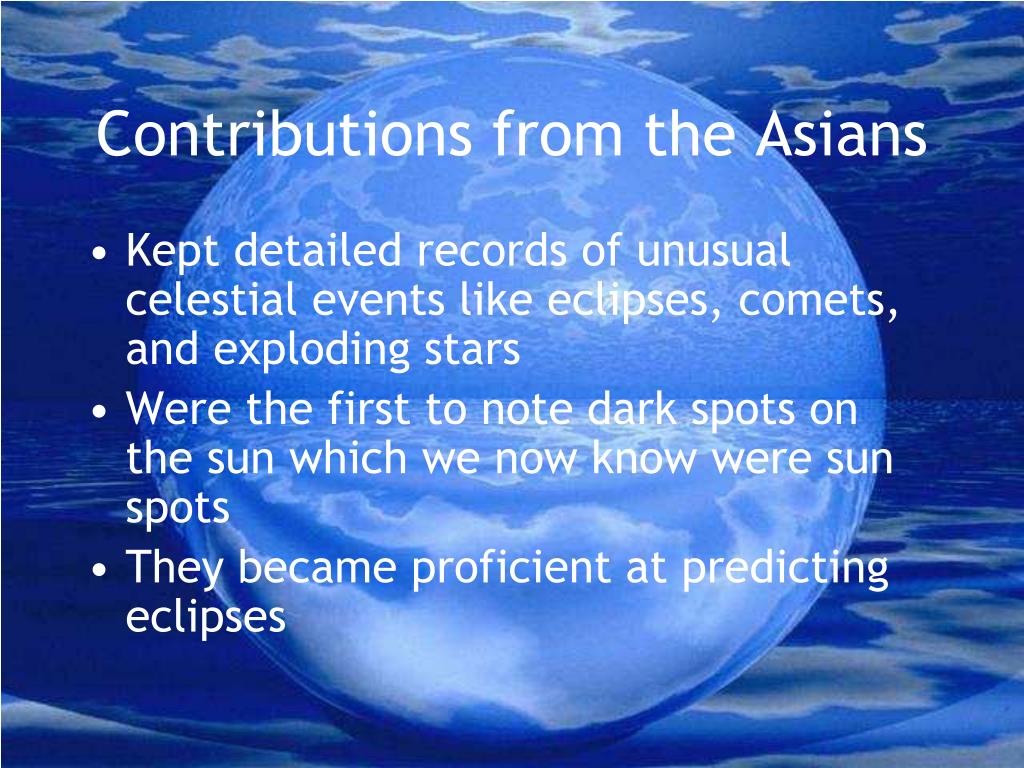 Contributions from the Asians

• Kept detailed records of unusual celestial events like eclipses, comets, and exploding stars
• Were the first to note dark spots on the sun which we now know were sun spots
• They became proficient at predicting eclipses